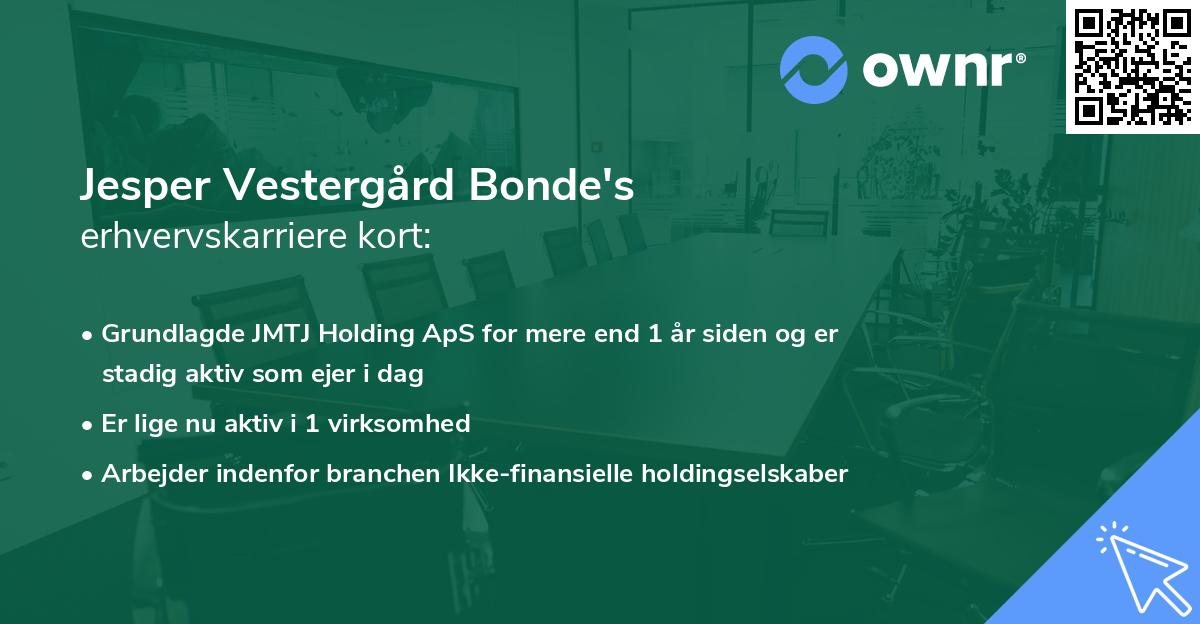 ownr®

Jesper Vestergård Bonde's
erhvervskarriere kort:

• Grundlagde JMTJ Holding ApS for mere end 1 år siden og er stadig aktiv som ejer i dag
• Er lige nu aktiv i 1 virksomhed
• Arbejder indenfor branchen Ikke-finansielle holdingselskaber